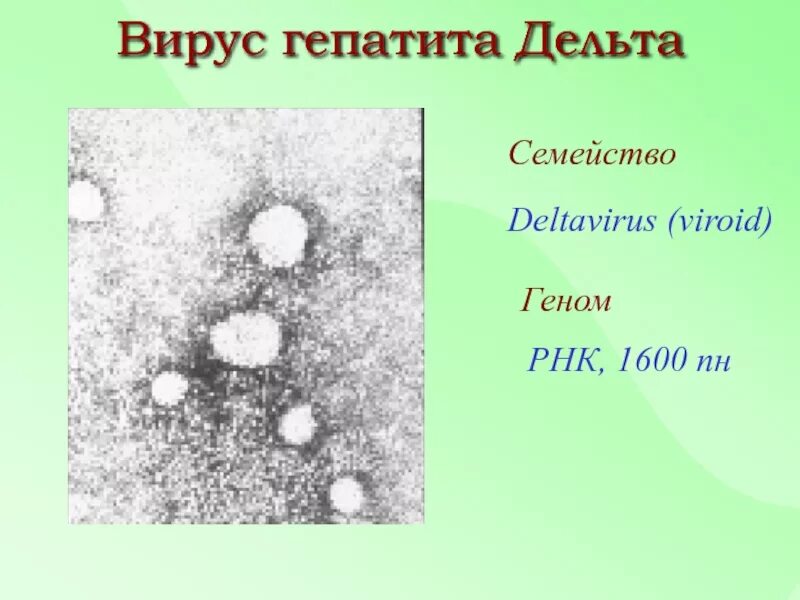 Вирус гепатита Дельта

Семейство

Deltavirus (viroid)

Геном

РНК, 1600 пн